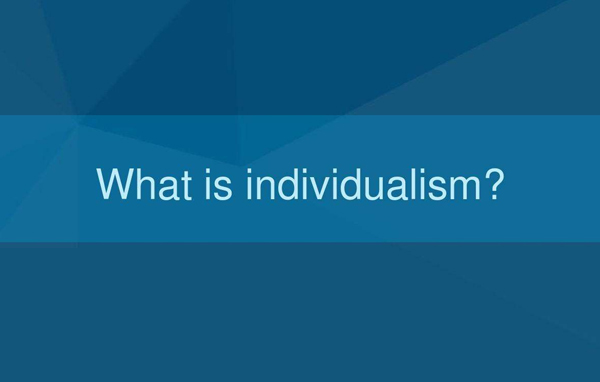 What is individualism?